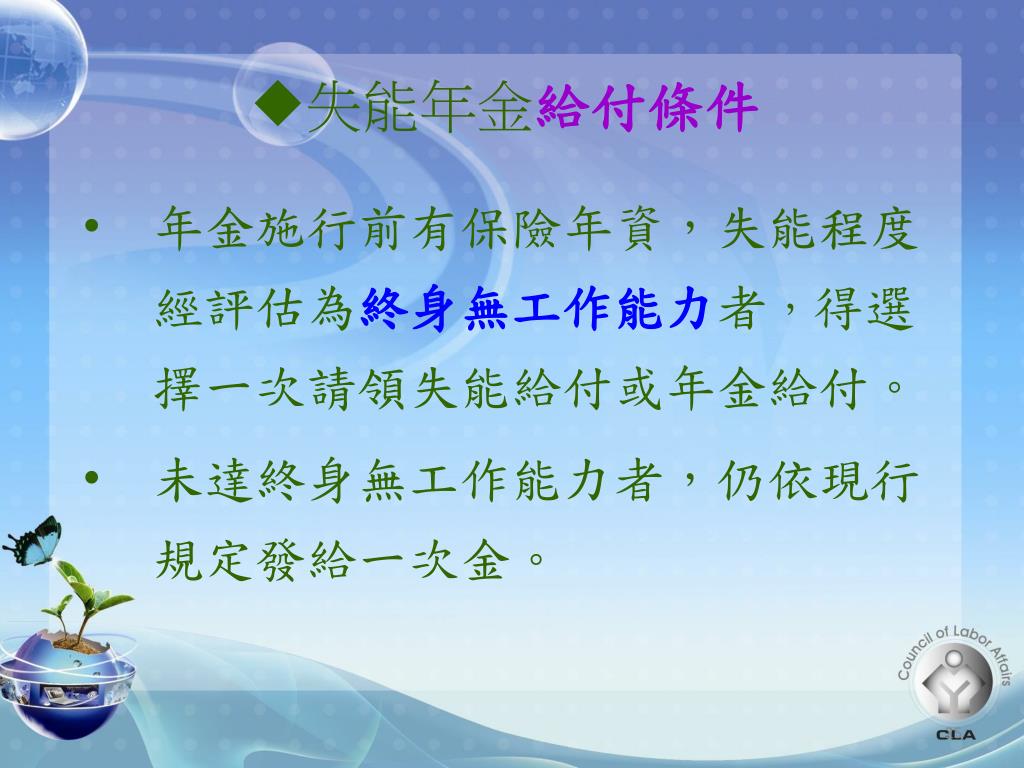 ◆失能年金給付條件

• 年金施行前有保險年資，失能程度經評估為終身無工作能力者，得選擇一次請領失能給付或年金給付。

• 未達終身無工作能力者，仍依現行規定發給一次金。

Council of Labor Affairs
CLA